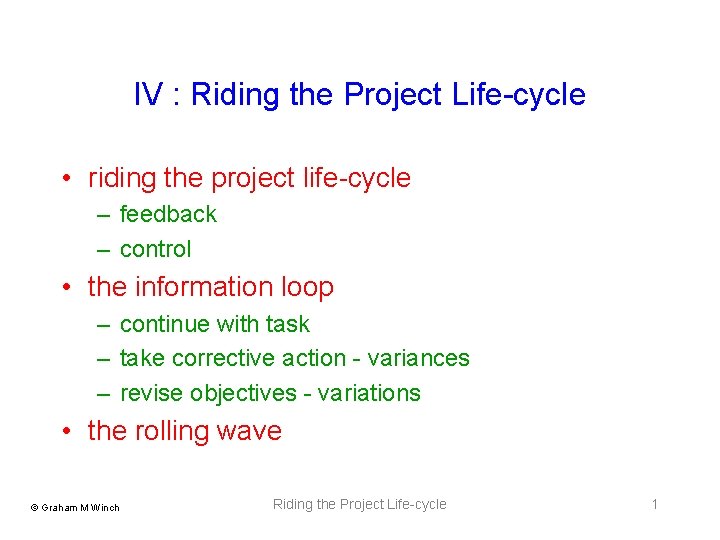 IV : Riding the Project Life-cycle

• riding the project life-cycle
  – feedback
  – control
• the information loop
  – continue with task
  – take corrective action - variances
  – revise objectives - variations
• the rolling wave

© Graham M Winch

Riding the Project Life-cycle

1